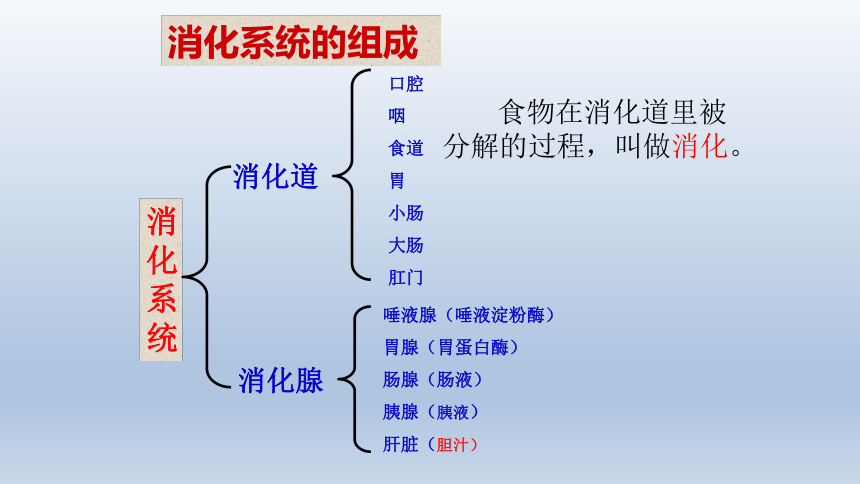 消化系统的组成

消化系统

消化道

口腔
咽
食道
胃
小肠
大肠
肛门

食物在消化道里被分解的过程，叫做消化。

消化腺

唾液腺（唾液淀粉酶）
胃腺（胃蛋白酶）
肠腺（肠液）
胰腺（胰液）
肝脏（胆汁）